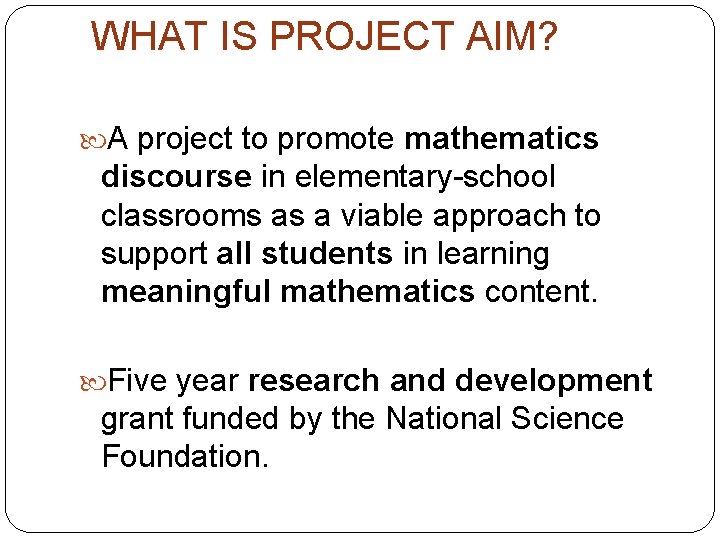 WHAT IS PROJECT AIM?

A project to promote mathematics discourse in elementary-school classrooms as a viable approach to support all students in learning meaningful mathematics content.

Five year research and development grant funded by the National Science Foundation.